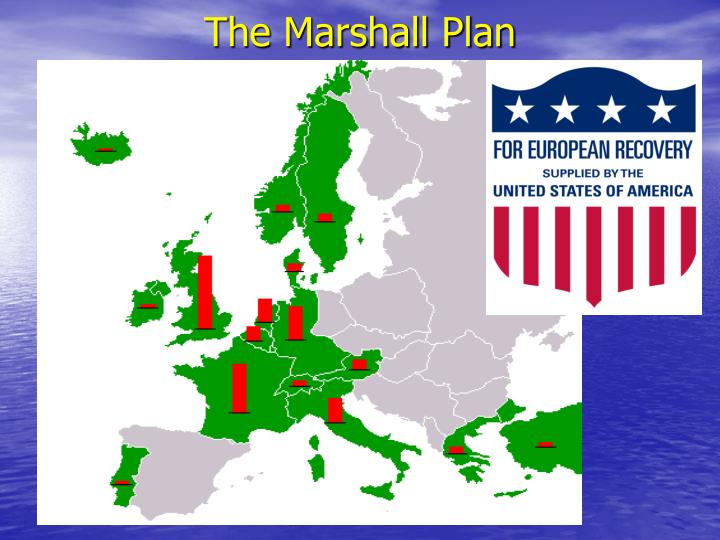 The Marshall Plan

FOR EUROPEAN RECOVERY
SUPPLIED BY THE
UNITED STATES OF AMERICA